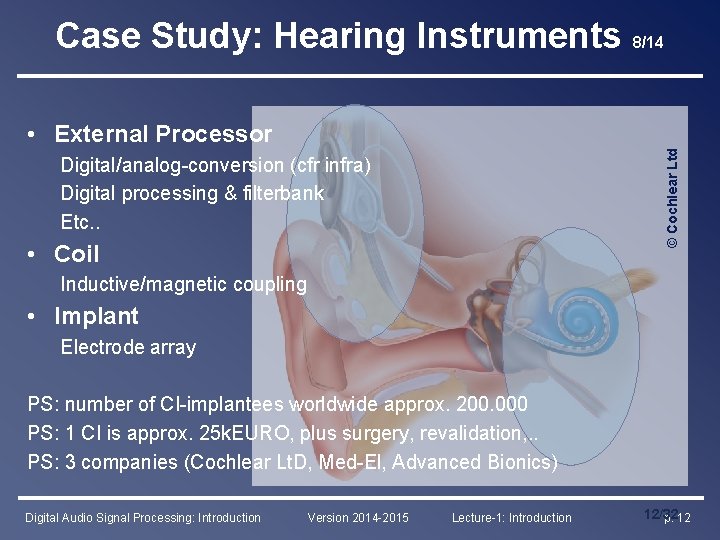 Case Study: Hearing Instruments 8/14

• External Processor
Digital/analog-conversion (cfr infra)
Digital processing & filterbank
Etc..
• Coil
Inductive/magnetic coupling
• Implant
Electrode array

© Cochlear Ltd

PS: number of CI-implantees worldwide approx. 200.000
PS: 1 CI is approx. 25kEURO, plus surgery, revalidation,..
PS: 3 companies (Cochlear LtD, Med-El, Advanced Bionics)

Digital Audio Signal Processing: Introduction Version 2014-2015 Lecture-1: Introduction 12/32 p. 12